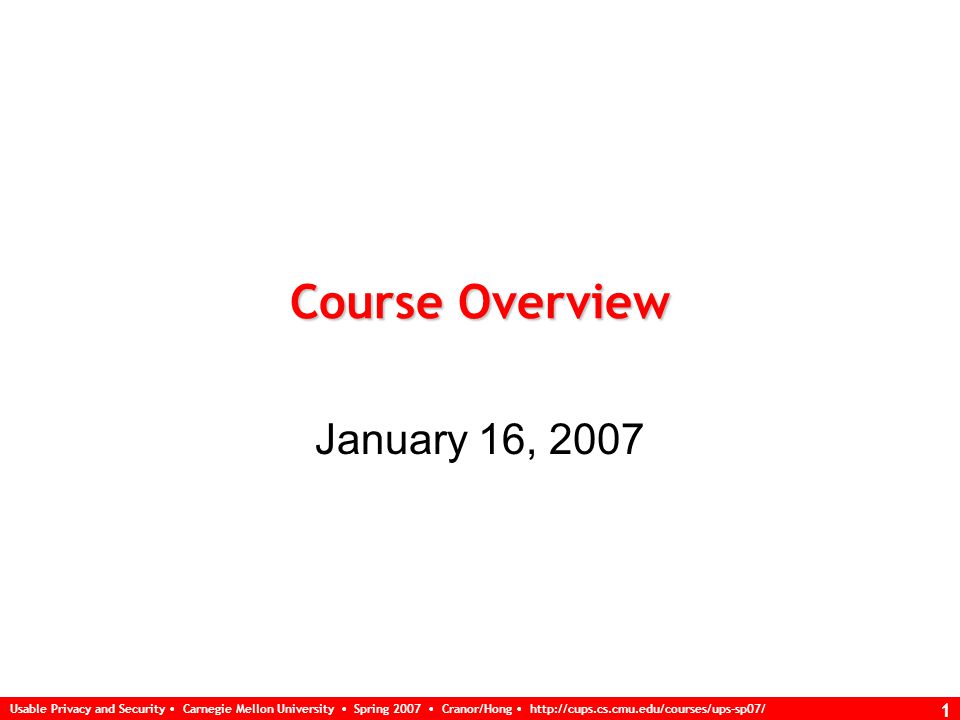 Course Overview

January 16, 2007

Usable Privacy and Security • Carnegie Mellon University • Spring 2007 • Cranor/Hong • http://cups.cs.cmu.edu/courses/ups-sp07/

1